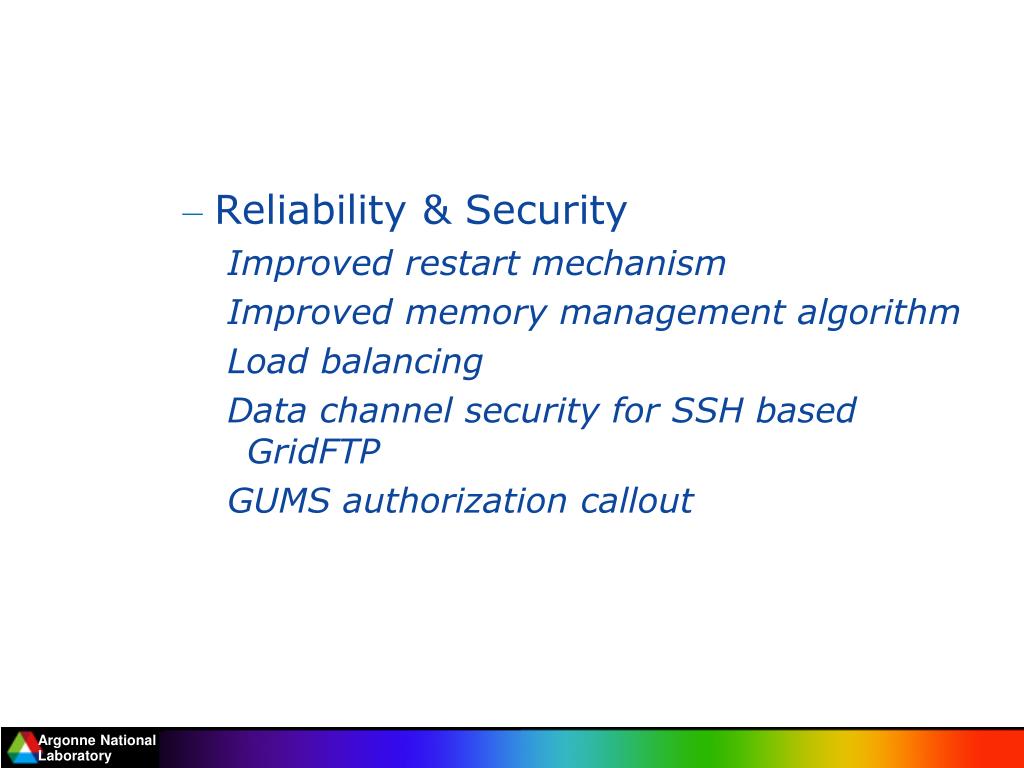 – Reliability & Security

Improved restart mechanism

Improved memory management algorithm

Load balancing

Data channel security for SSH based GridFTP

GUMS authorization callout

Argonne National Laboratory